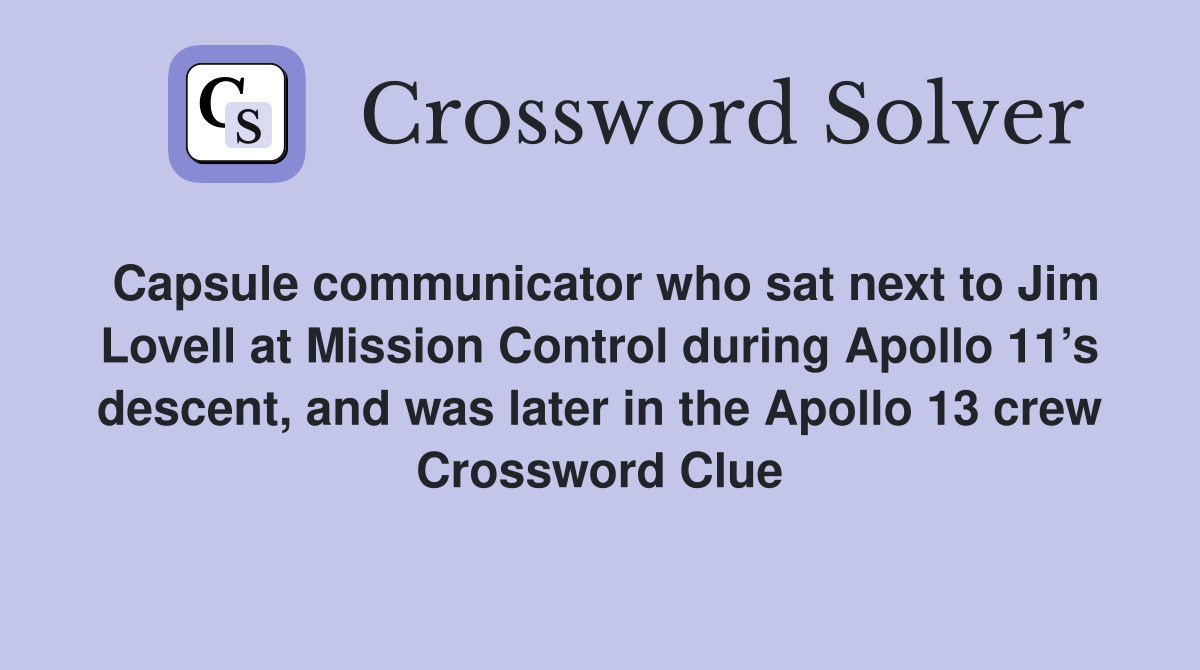 CS

Crossword Solver

Capsule communicator who sat next to Jim Lovell at Mission Control during Apollo 11’s descent, and was later in the Apollo 13 crew Crossword Clue